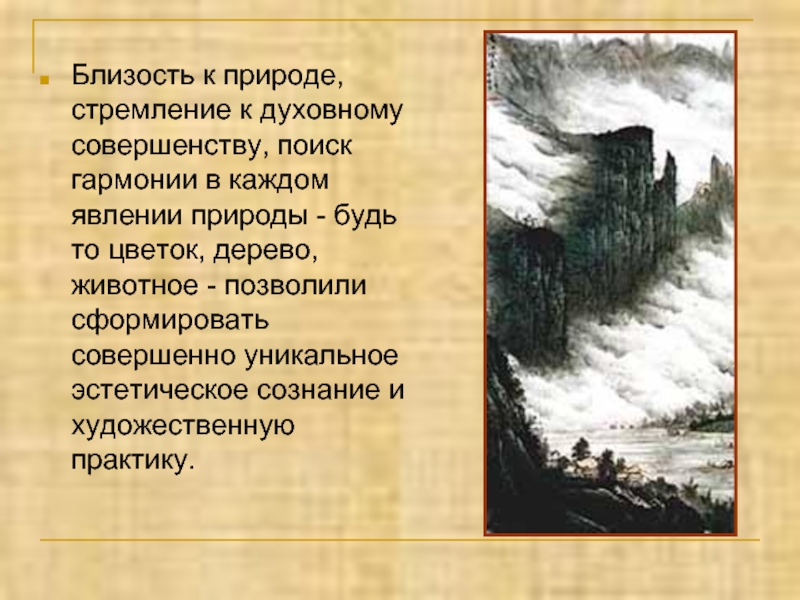 Близость к природе, стремление к духовному совершенству, поиск гармонии в каждом явлении природы - будь то цветок, дерево, животное - позволили сформировать совершенно уникальное эстетическое сознание и художественную практику.